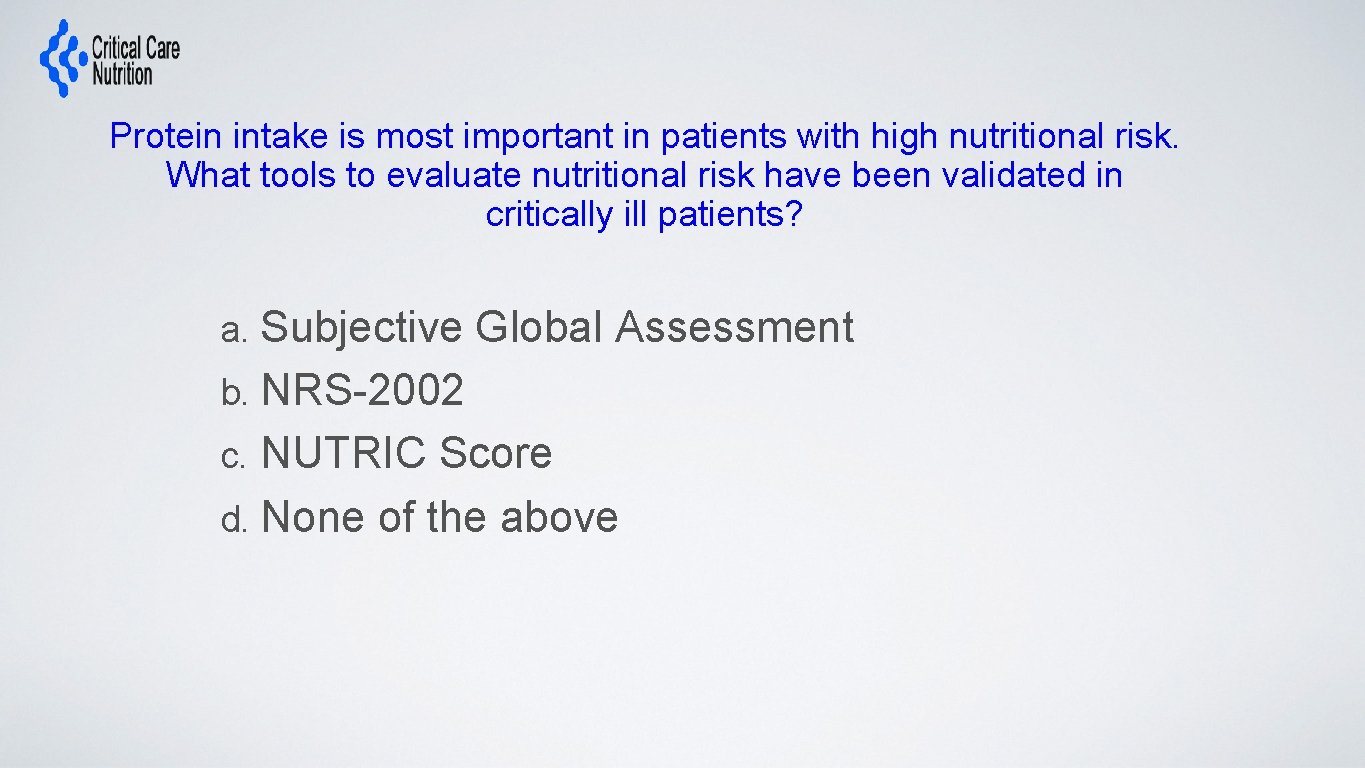 Critical Care Nutrition

Protein intake is most important in patients with high nutritional risk. What tools to evaluate nutritional risk have been validated in critically ill patients?

a. Subjective Global Assessment
b. NRS-2002
c. NUTRIC Score
d. None of the above